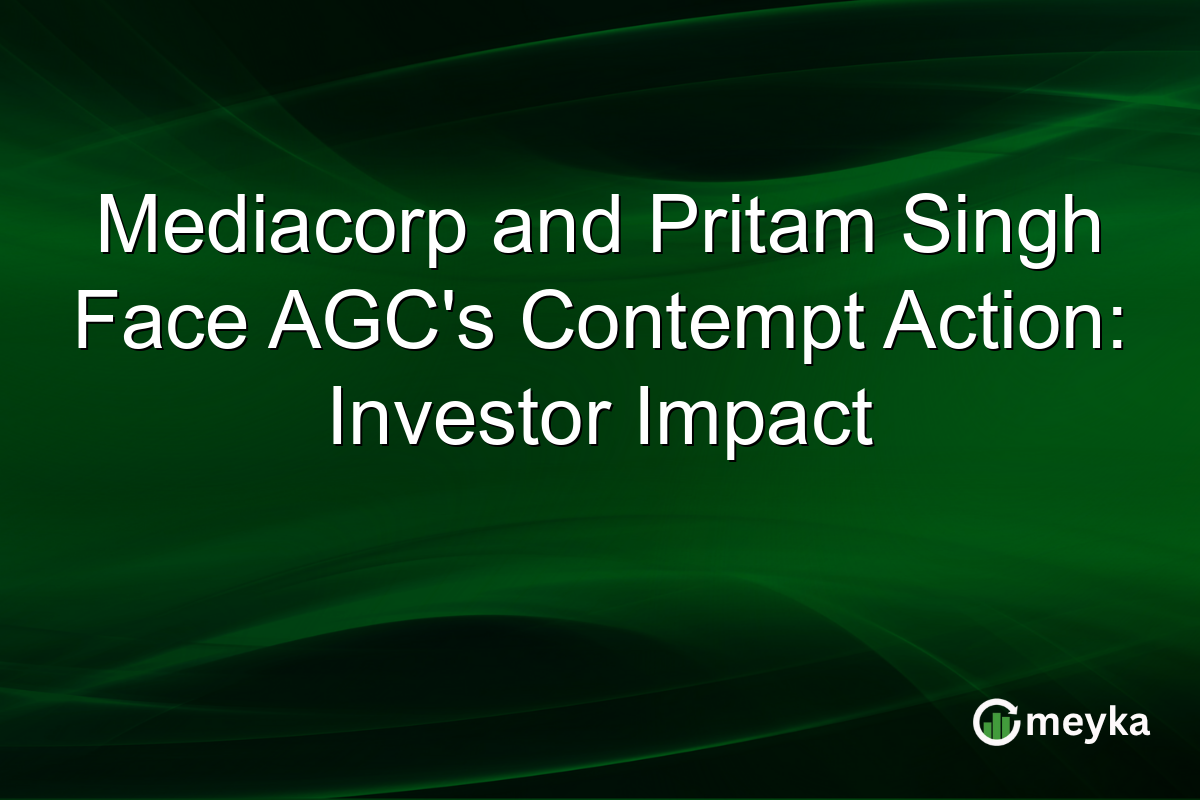 Mediacorp and Pritam Singh Face AGC's Contempt Action: Investor Impact

meyka